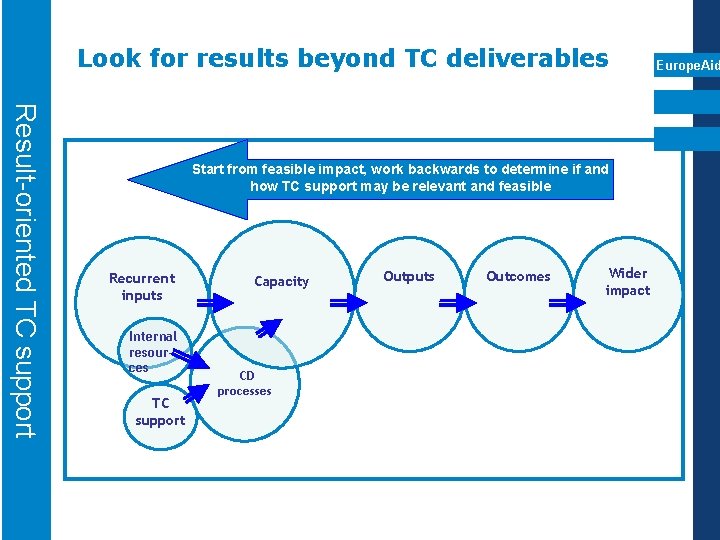 Result-oriented TC support

Look for results beyond TC deliverables

EuropeAid

Start from feasible impact, work backwards to determine if and how TC support may be relevant and feasible

Recurrent inputs

Capacity

Outputs

Outcomes

Wider impact

Internal resources

CD processes

TC support